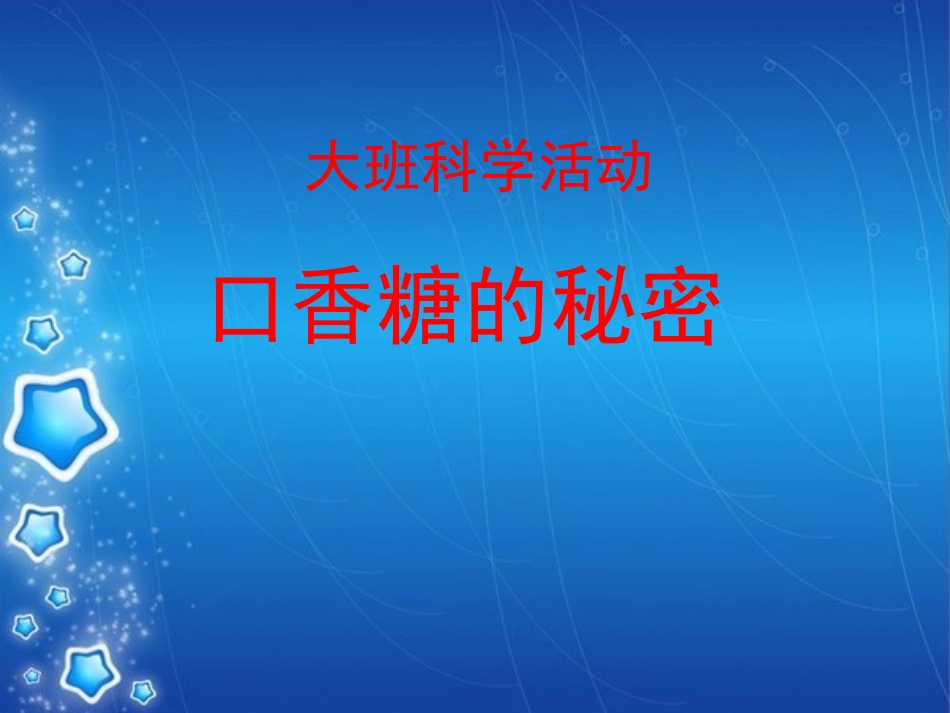 大班科学活动

口香糖的秘密